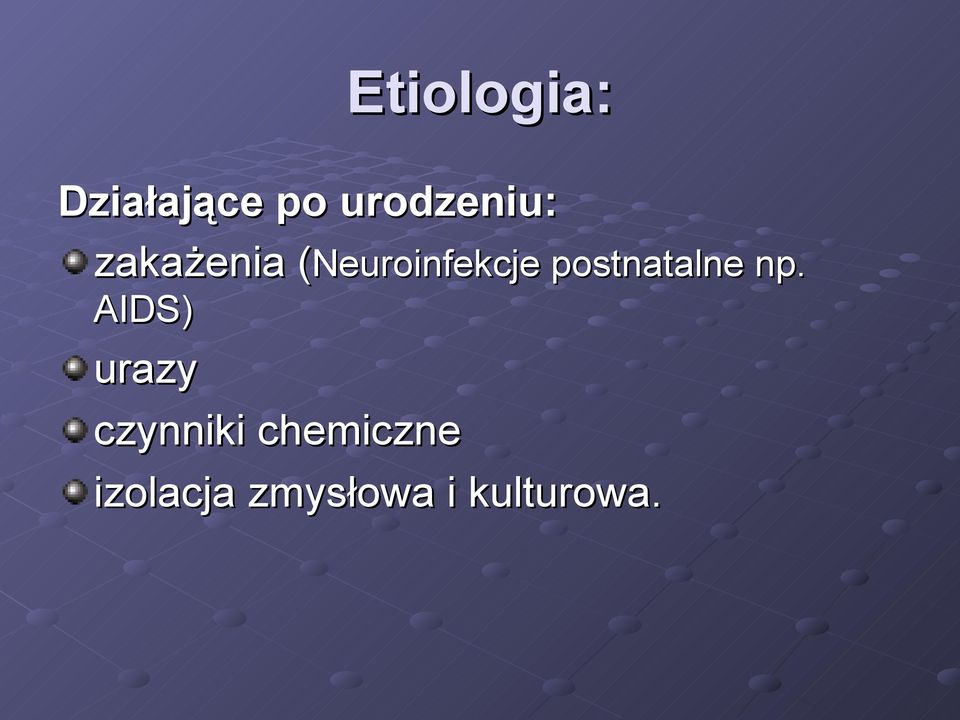 Etiologia:

Działające po urodzeniu:

zakażenia (Neuroinfekcje postnatalne np. AIDS)

urazy

czynniki chemiczne

izolacja zmysłowa i kulturowa.